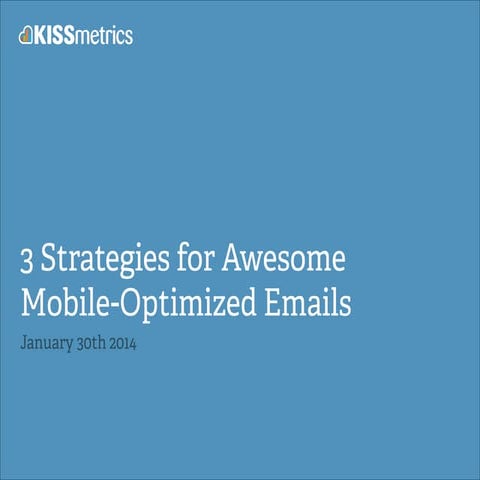 KISSmetrics

3 Strategies for Awesome Mobile-Optimized Emails

January 30th 2014